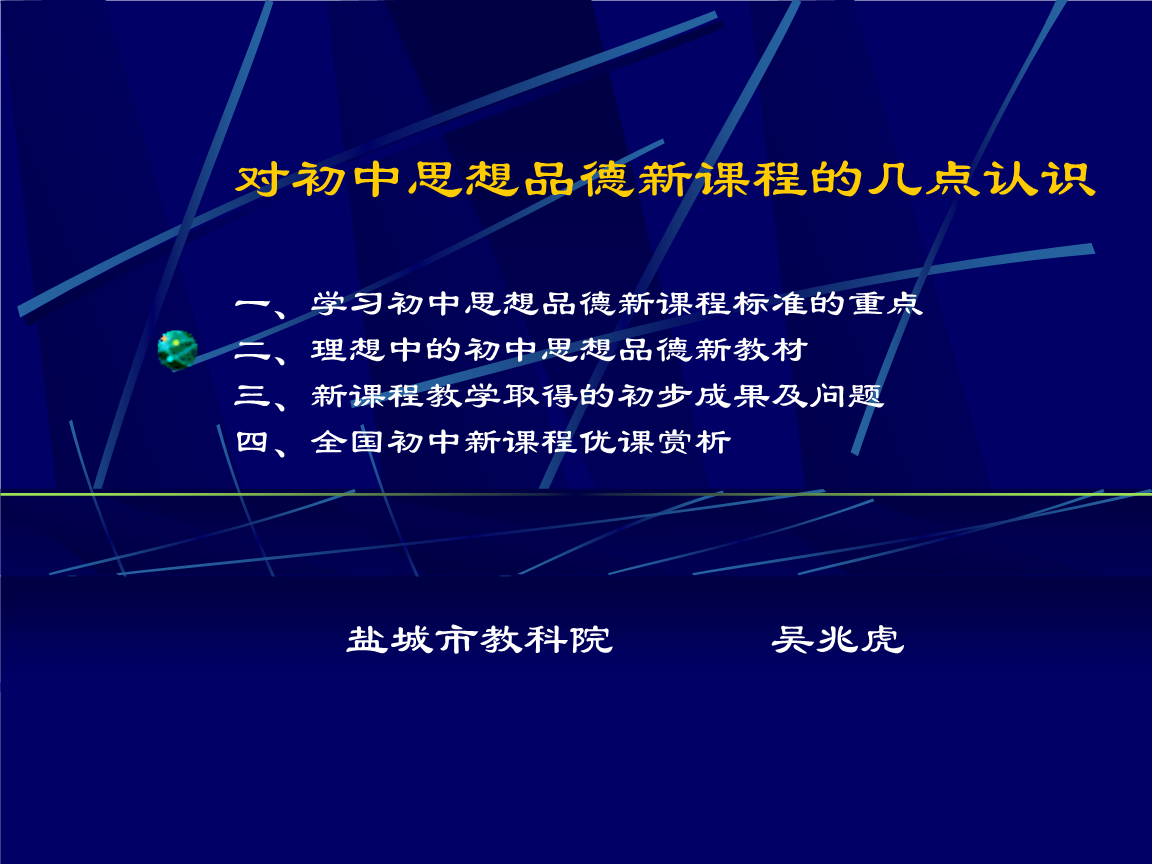 对初中思想品德新课程的几点认识

一、学习初中思想品德新课程标准的重点
二、理想中的初中思想品德新教材
三、新课程教学取得的初步成果及问题
四、全国初中新课程优课赏析

盐城市教科院　　　吴兆虎